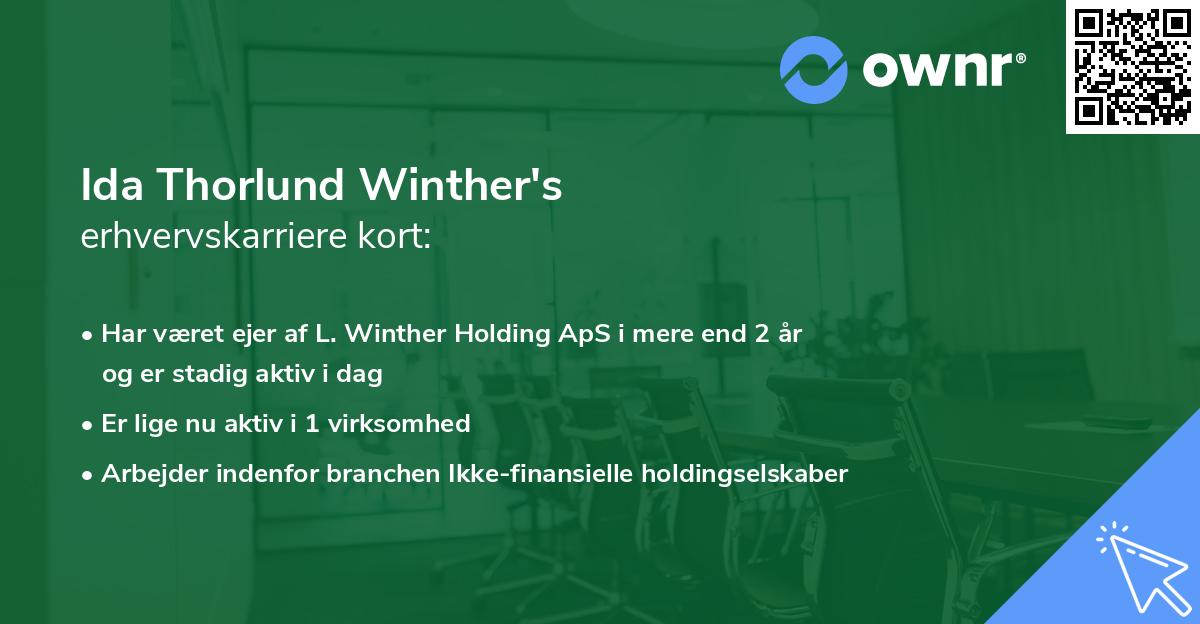 ownr®

Ida Thorlund Winther's
erhvervskarriere kort:

• Har været ejer af L. Winther Holding ApS i mere end 2 år og er stadig aktiv i dag
• Er lige nu aktiv i 1 virksomhed
• Arbejder indenfor branchen Ikke-finansielle holdingselskaber